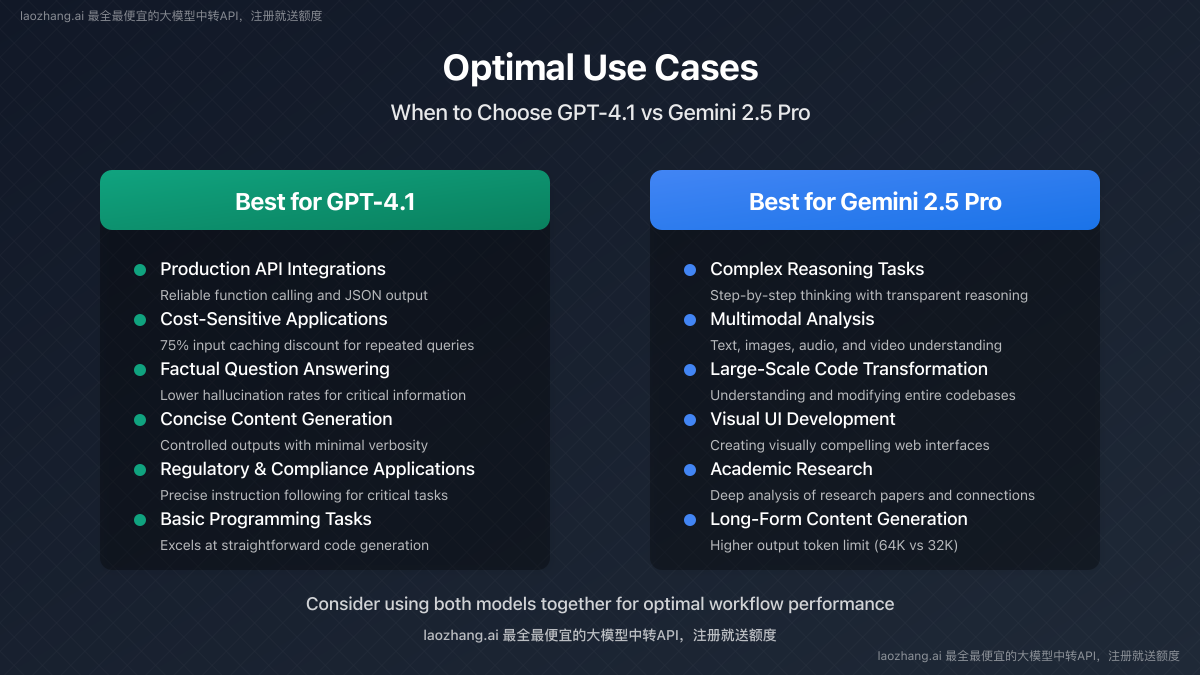 laozhang.ai 最全最便宜的大模型中转API，注册就送额度

Optimal Use Cases

When to Choose GPT-4.1 vs Gemini 2.5 Pro

Best for GPT-4.1

Production API Integrations
Reliable function calling and JSON output

Cost-Sensitive Applications
75% input caching discount for repeated queries

Factual Question Answering
Lower hallucination rates for critical information

Concise Content Generation
Controlled outputs with minimal verbosity

Regulatory & Compliance Applications
Precise instruction following for critical tasks

Basic Programming Tasks
Excels at straightforward code generation

Best for Gemini 2.5 Pro

Complex Reasoning Tasks
Step-by-step thinking with transparent reasoning

Multimodal Analysis
Text, images, audio, and video understanding

Large-Scale Code Transformation
Understanding and modifying entire codebases

Visual UI Development
Creating visually compelling web interfaces

Academic Research
Deep analysis of research papers and connections

Long-Form Content Generation
Higher output token limit (64K vs 32K)

Consider using both models together for optimal workflow performance

laozhang.ai 最全最便宜的大模型中转API，注册就送额度

laozhang.ai 最全最便宜的大模型中转API，注册就送额度